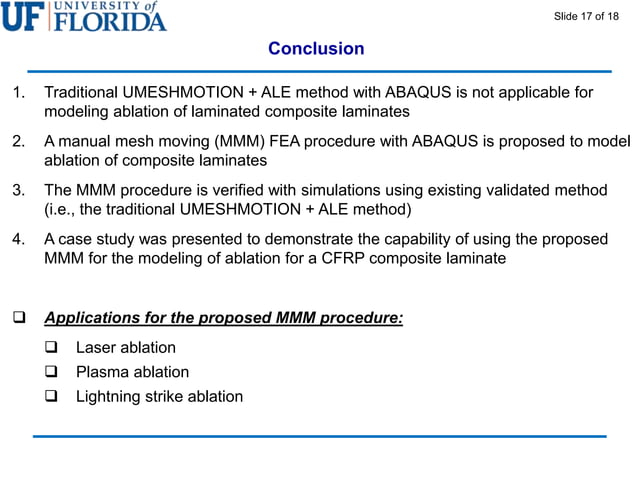 UF UNIVERSITY of FLORIDA

Slide 17 of 18

Conclusion

1. Traditional UMESHMOTION + ALE method with ABAQUS is not applicable for modeling ablation of laminated composite laminates

2. A manual mesh moving (MMM) FEA procedure with ABAQUS is proposed to model ablation of composite laminates

3. The MMM procedure is verified with simulations using existing validated method (i.e., the traditional UMESHMOTION + ALE method)

4. A case study was presented to demonstrate the capability of using the proposed MMM for the modeling of ablation for a CFRP composite laminate

❑ Applications for the proposed MMM procedure:

❑ Laser ablation

❑ Plasma ablation

❑ Lightning strike ablation